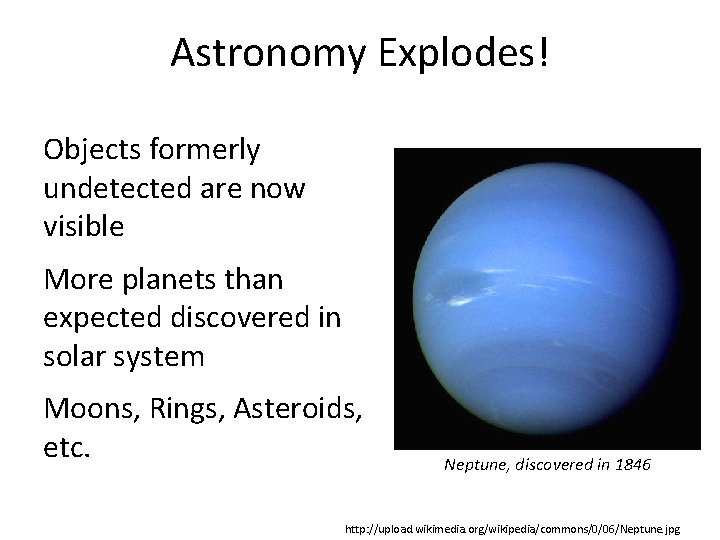 Astronomy Explodes!

Objects formerly undetected are now visible

More planets than expected discovered in solar system

Moons, Rings, Asteroids, etc.

Neptune, discovered in 1846

http://upload.wikimedia.org/wikipedia/commons/0/06/Neptune.jpg